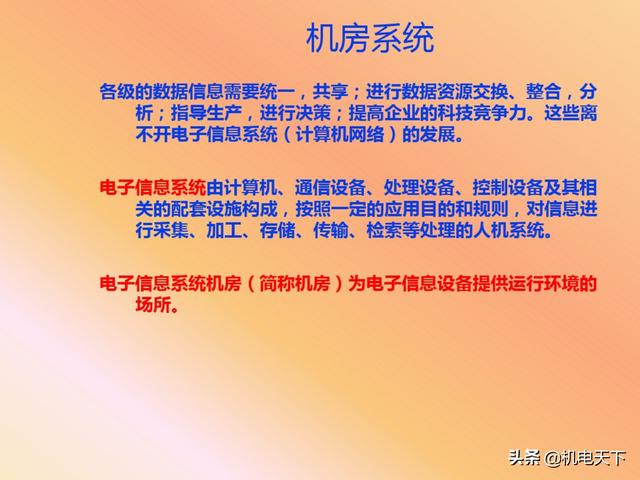 机房系统

各级的数据信息需要统一，共享；进行数据资源交换、整合，分析；指导生产，进行决策；提高企业的科技竞争力。这些离不开电子信息系统（计算机网络）的发展。

电子信息系统由计算机、通信设备、处理设备、控制设备及其相关的配套设施构成，按照一定的应用目的和规则，对信息进行采集、加工、存储、传输、检索等处理的人机系统。

电子信息系统机房（简称机房）为电子信息设备提供运行环境的场所。

头条 @机电天下